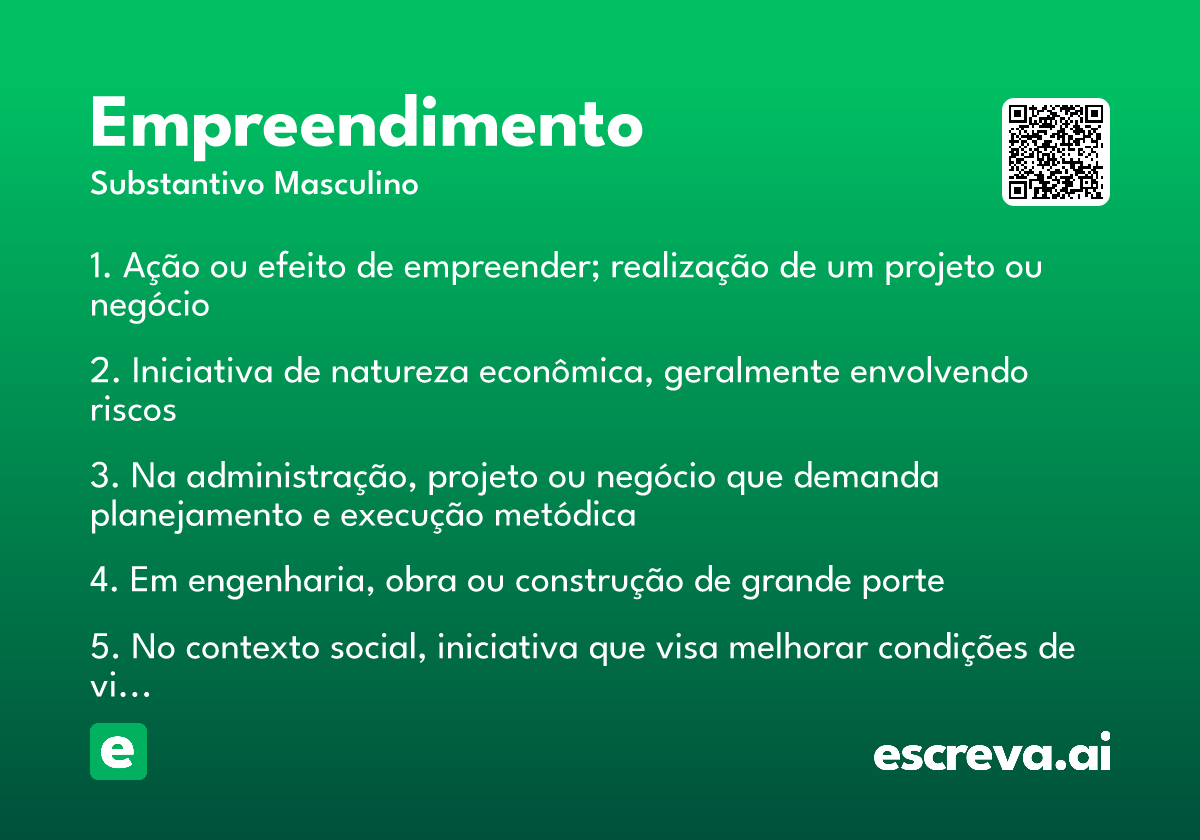 Empreendimento
Substantivo Masculino

1. Ação ou efeito de empreender; realização de um projeto ou negócio

2. Iniciativa de natureza econômica, geralmente envolvendo riscos

3. Na administração, projeto ou negócio que demanda planejamento e execução metódica

4. Em engenharia, obra ou construção de grande porte

5. No contexto social, iniciativa que visa melhorar condições de vi...

e

escreva.ai